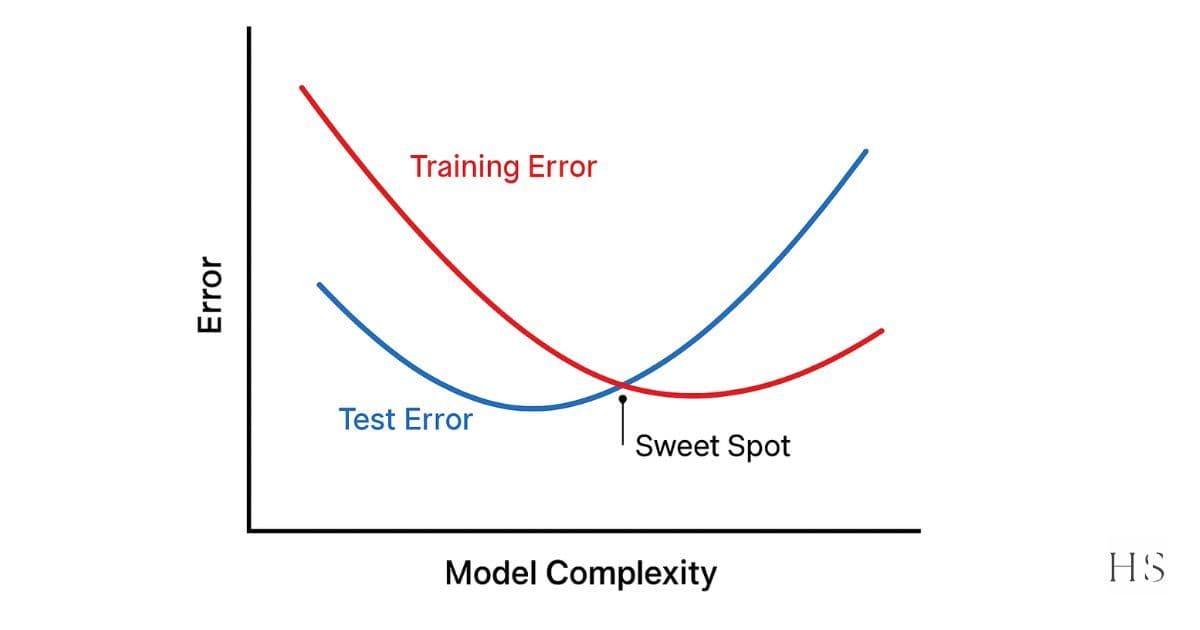 Error

Training Error

Test Error

Sweet Spot

Model Complexity

HS